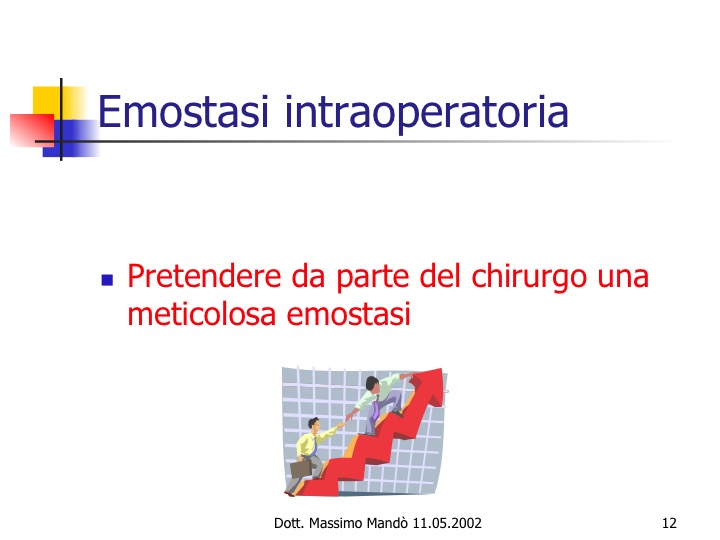 Emostasi intraoperatoria

Pretendere da parte del chirurgo una meticolosa emostasi

Dott. Massimo Mandò 11.05.2002

12